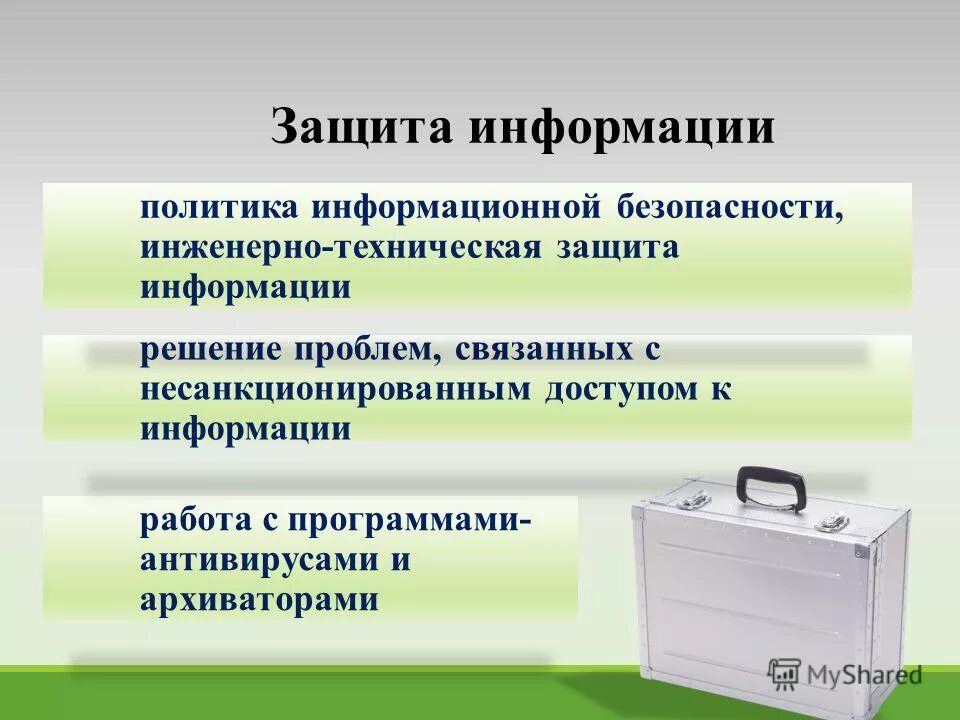 Защита информации

политика информационной безопасности, инженерно-техническая защита информации

решение проблем, связанных с несанкционированным доступом к информации

работа с программами-антивирусами и архиваторами

MyShared